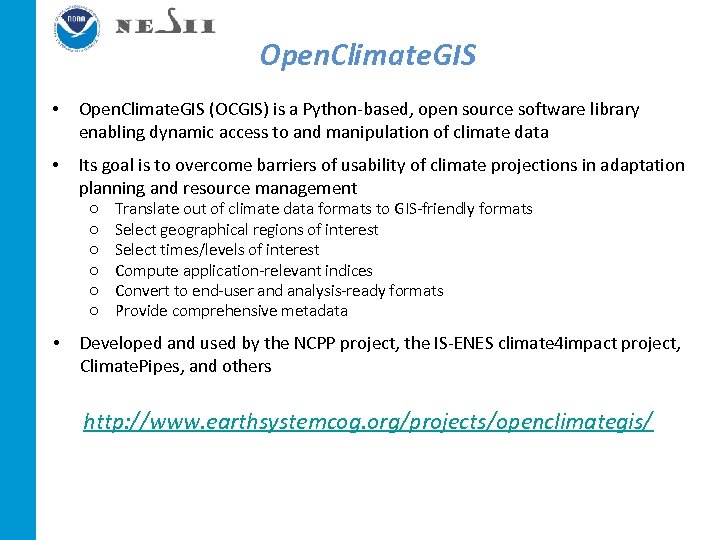 NOAA

NESII

OpenClimateGIS

• OpenClimateGIS (OCGIS) is a Python-based, open source software library enabling dynamic access to and manipulation of climate data

• Its goal is to overcome barriers of usability of climate projections in adaptation planning and resource management
  ○ Translate out of climate data formats to GIS-friendly formats
  ○ Select geographical regions of interest
  ○ Select times/levels of interest
  ○ Compute application-relevant indices
  ○ Convert to end-user and analysis-ready formats
  ○ Provide comprehensive metadata

• Developed and used by the NCPP project, the IS-ENES climate4impact project, ClimatePipes, and others

http://www.earthsystemcog.org/projects/openclimategis/